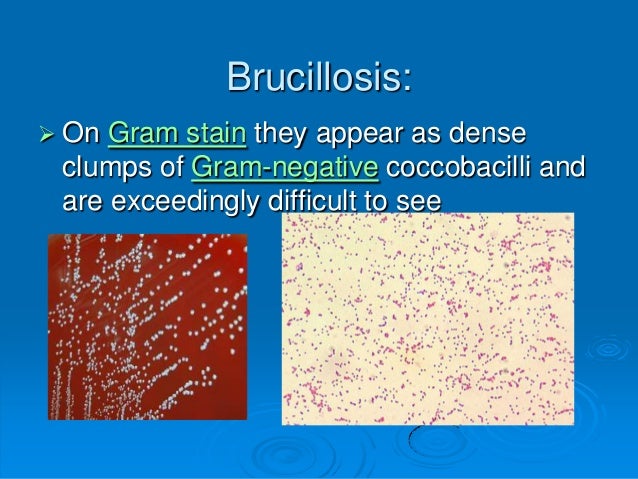 Brucillosis:

➢ On Gram stain they appear as dense clumps of Gram-negative coccobacilli and are exceedingly difficult to see